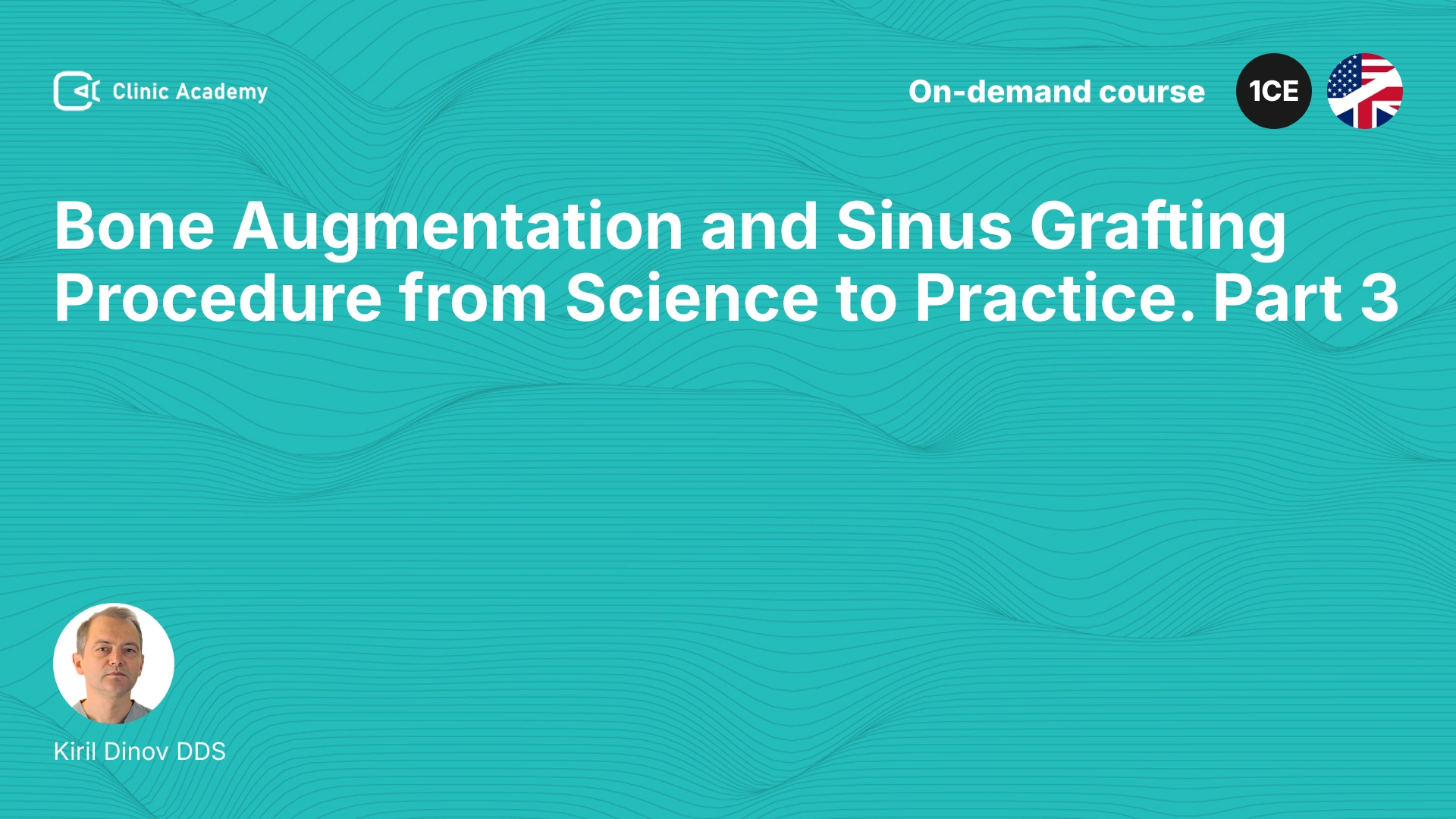 Clinic Academy

On-demand course

1CE

Bone Augmentation and Sinus Grafting Procedure from Science to Practice. Part 3

Kiril Dinov DDS